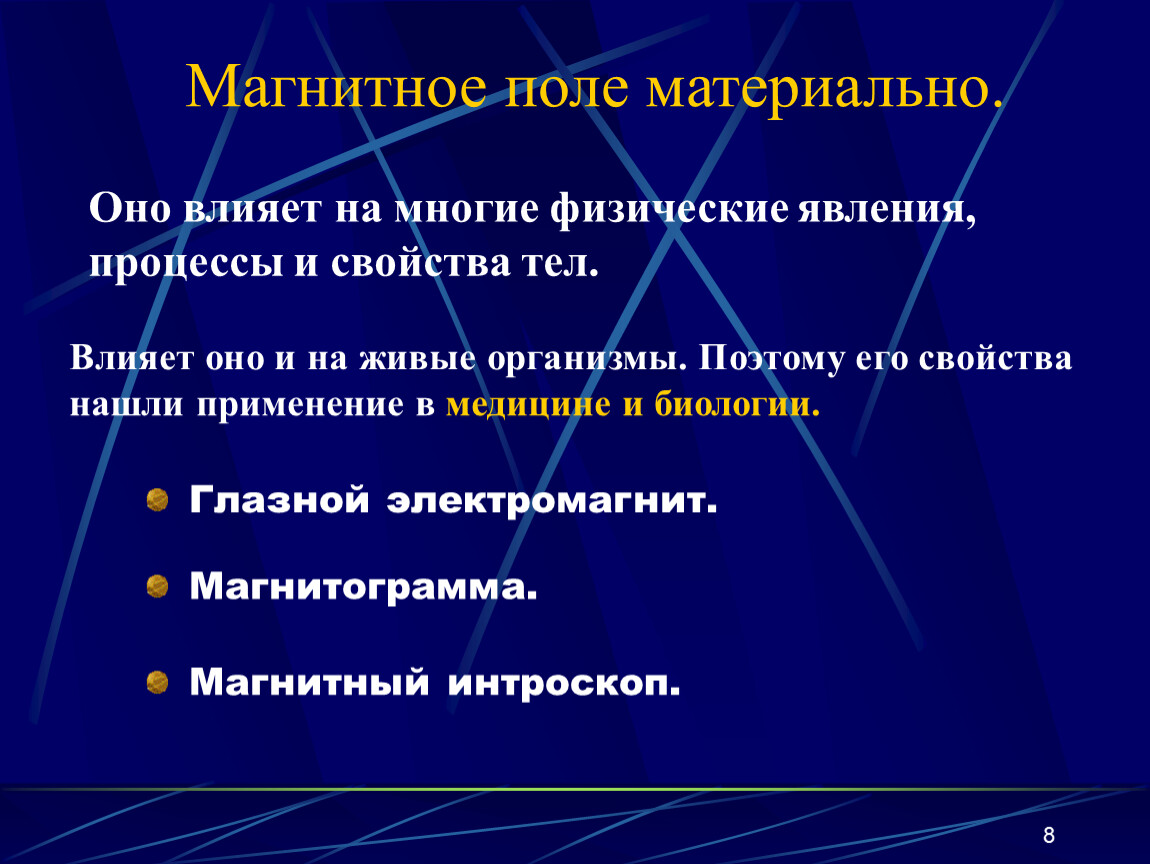 Магнитное поле материально.

Оно влияет на многие физические явления, процессы и свойства тел.

Влияет оно и на живые организмы. Поэтому его свойства нашли применение в медицине и биологии.

Глазной электромагнит.

Магнитограмма.

Магнитный интроскоп.

8